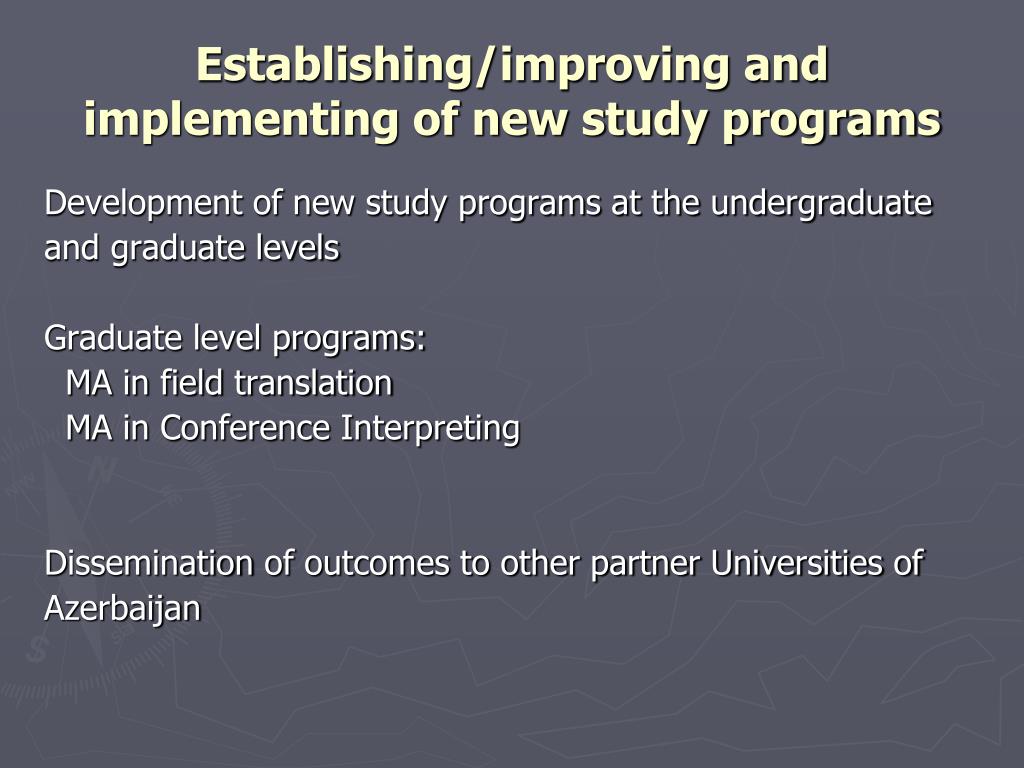 Establishing/improving and implementing of new study programs

Development of new study programs at the undergraduate and graduate levels

Graduate level programs:
MA in field translation
MA in Conference Interpreting

Dissemination of outcomes to other partner Universities of Azerbaijan